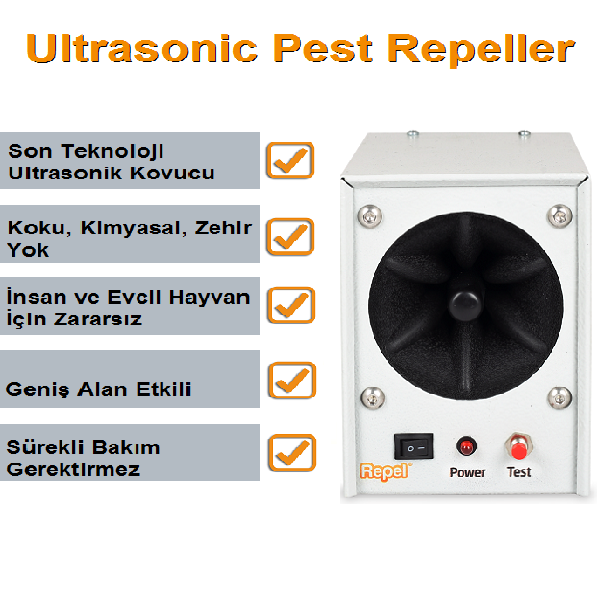 Ultrasonic Pest Repeller

Son Teknoloji Ultrasonik Kovucu

Koku, Kimyasal, Zehir Yok

İnsan ve Evcil Hayvan İçin Zararsız

Geniş Alan Etkili

Sürekli Bakım Gerektirmez

Repel

Power

Test